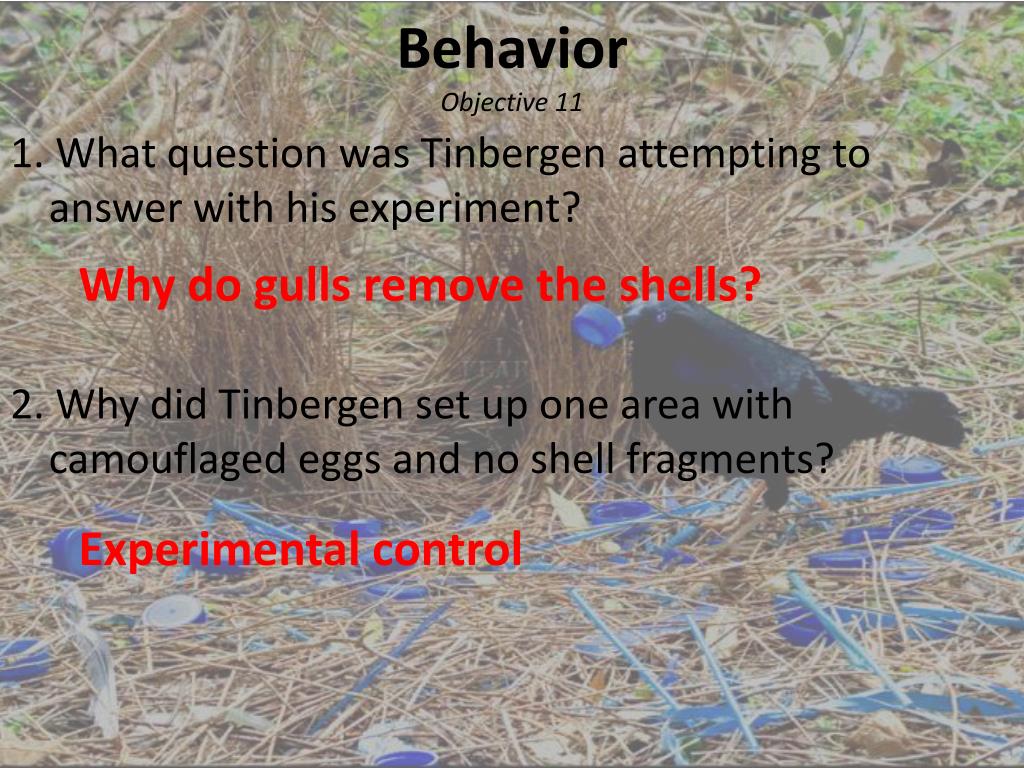 Behavior
Objective 11

1. What question was Tinbergen attempting to answer with his experiment?

Why do gulls remove the shells?

2. Why did Tinbergen set up one area with camouflaged eggs and no shell fragments?

Experimental control